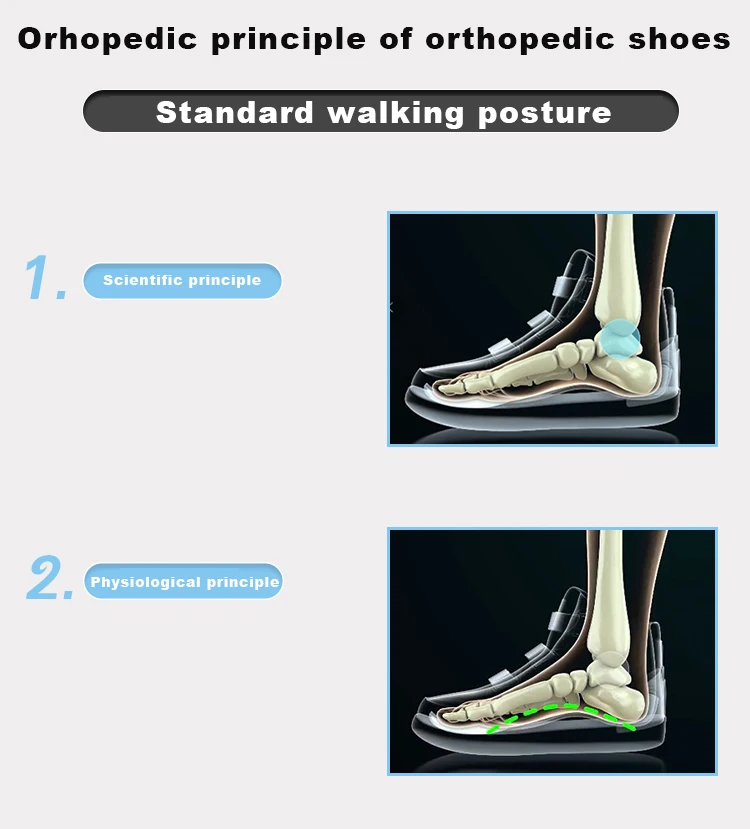 Orhopedic principle of orthopedic shoes

Standard walking posture

1. Scientific principle

2. Physiological principle